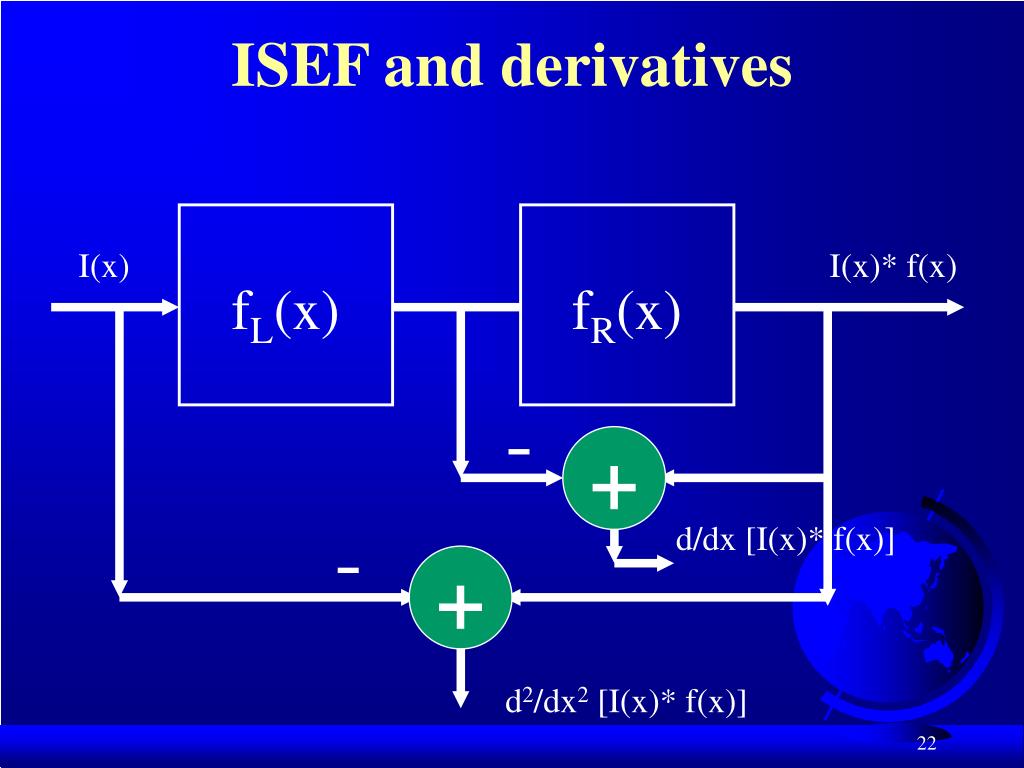 ISEF and derivatives

I(x)

$f_L(x)$

$f_R(x)$

I(x)* f(x)

-

+

d/dx [I(x)* f(x)]

-

+

$d^2/dx^2$ [I(x)* f(x)]

22